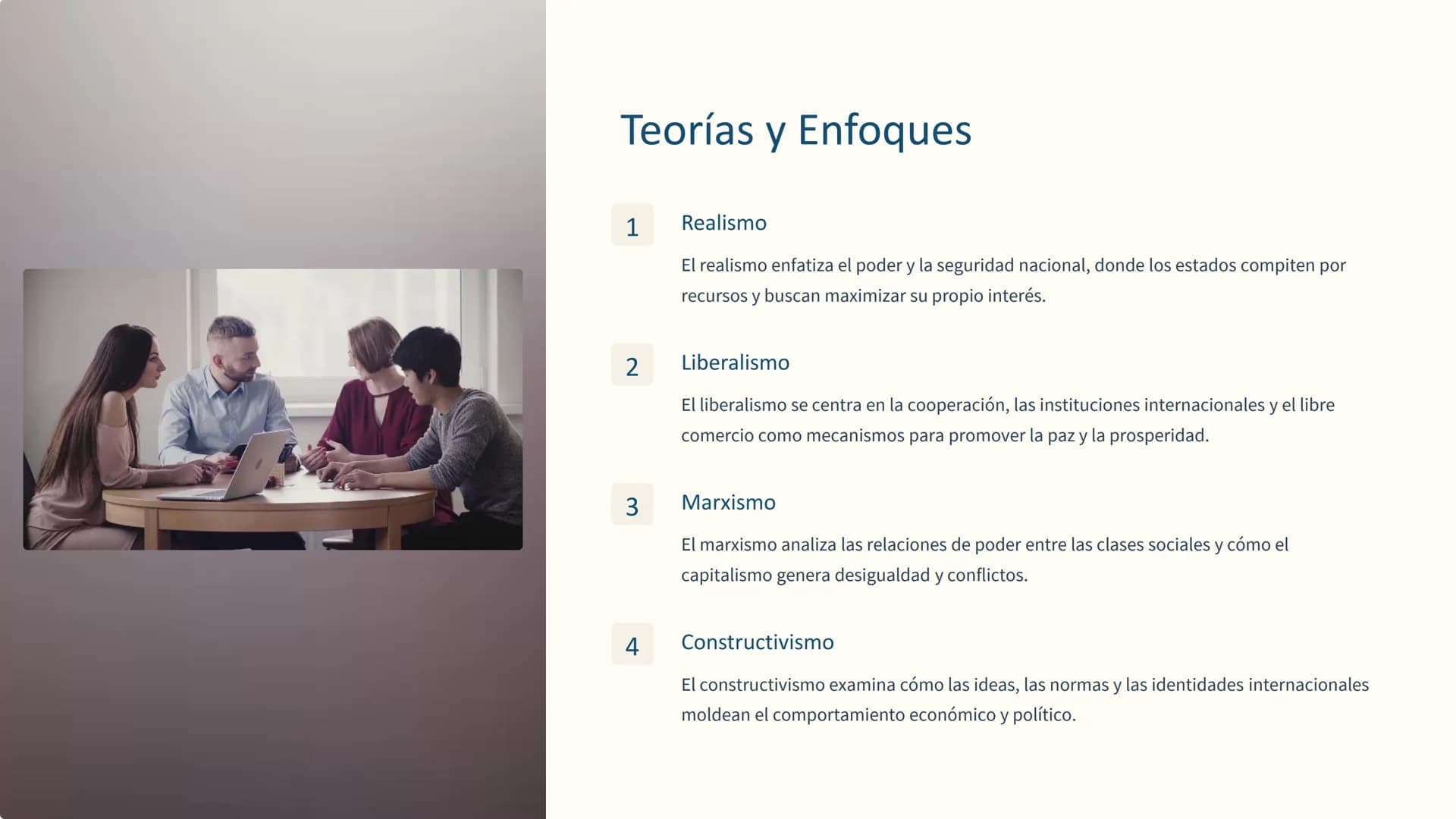 Teorías y Enfoques

1

Realismo

El realismo enfatiza el poder y la seguridad nacional, donde los estados compiten por recursos y buscan maximizar su propio interés.

2

Liberalismo

El liberalismo se centra en la cooperación, las instituciones internacionales y el libre comercio como mecanismos para promover la paz y la prosperidad.

3

Marxismo

El marxismo analiza las relaciones de poder entre las clases sociales y cómo el capitalismo genera desigualdad y conflictos.

4

Constructivismo

El constructivismo examina cómo las ideas, las normas y las identidades internacionales moldean el comportamiento económico y político.